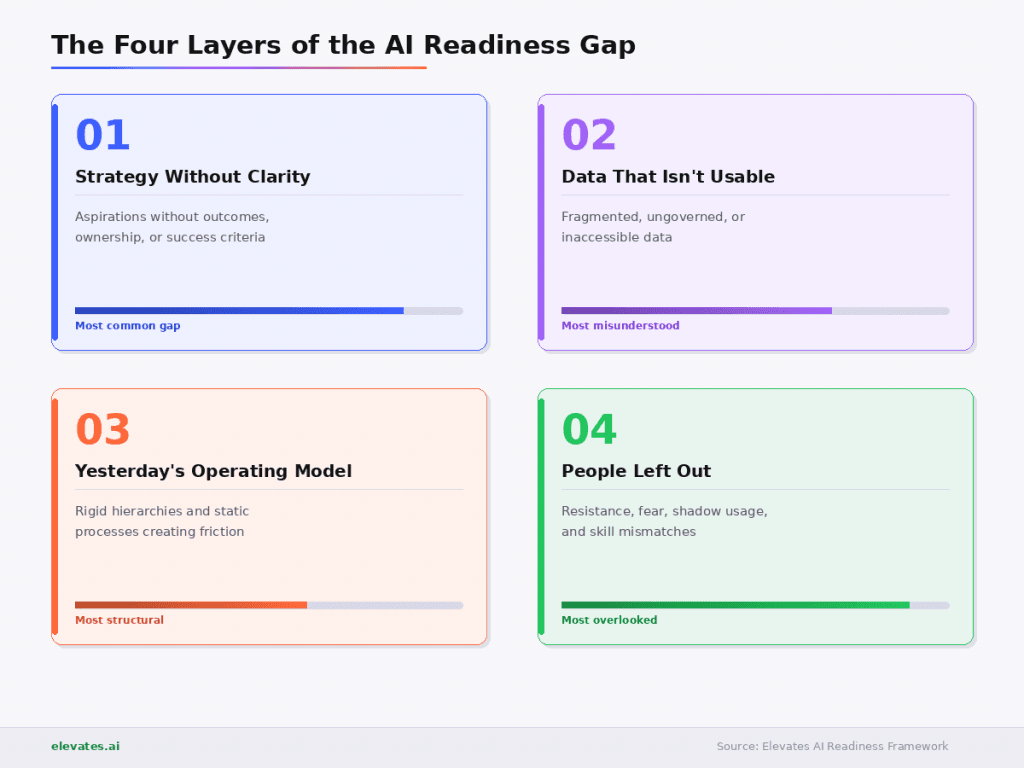 The Four Layers of the AI Readiness Gap

01
Strategy Without Clarity
Aspirations without outcomes, ownership, or success criteria
Most common gap

02
Data That Isn't Usable
Fragmented, ungoverned, or inaccessible data
Most misunderstood

03
Yesterday's Operating Model
Rigid hierarchies and static processes creating friction
Most structural

04
People Left Out
Resistance, fear, shadow usage, and skill mismatches
Most overlooked

elevates.ai

Source: Elevates AI Readiness Framework